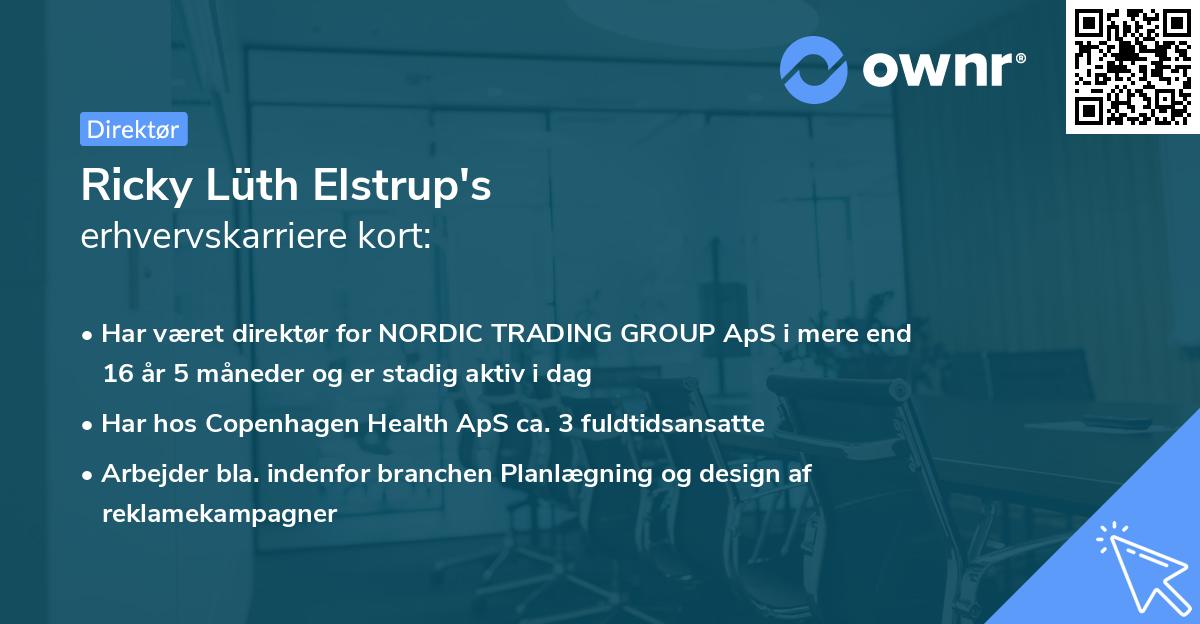 ownr®

Direktør

Ricky Lüth Elstrup's
erhvervskarriere kort:

• Har været direktør for NORDIC TRADING GROUP ApS i mere end 16 år 5 måneder og er stadig aktiv i dag

• Har hos Copenhagen Health ApS ca. 3 fuldtidsansatte

• Arbejder bla. indenfor branchen Planlægning og design af reklamekampagner